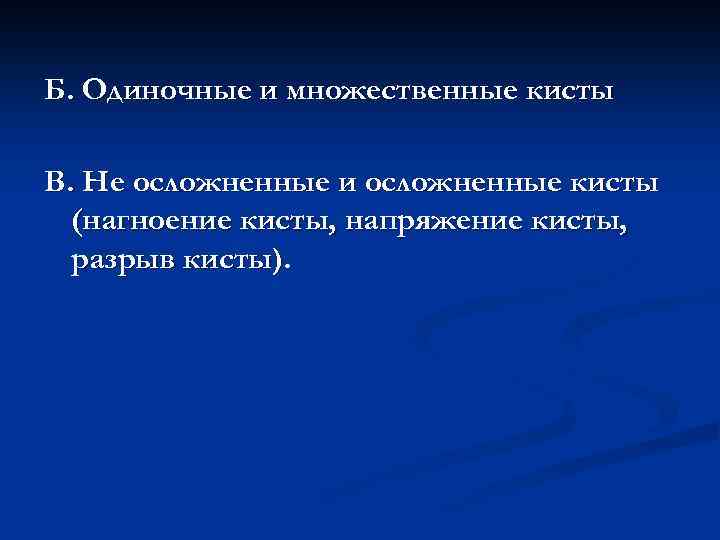 Б. Одиночные и множественные кисты

В. Не осложненные и осложненные кисты (нагноение кисты, напряжение кисты, разрыв кисты).